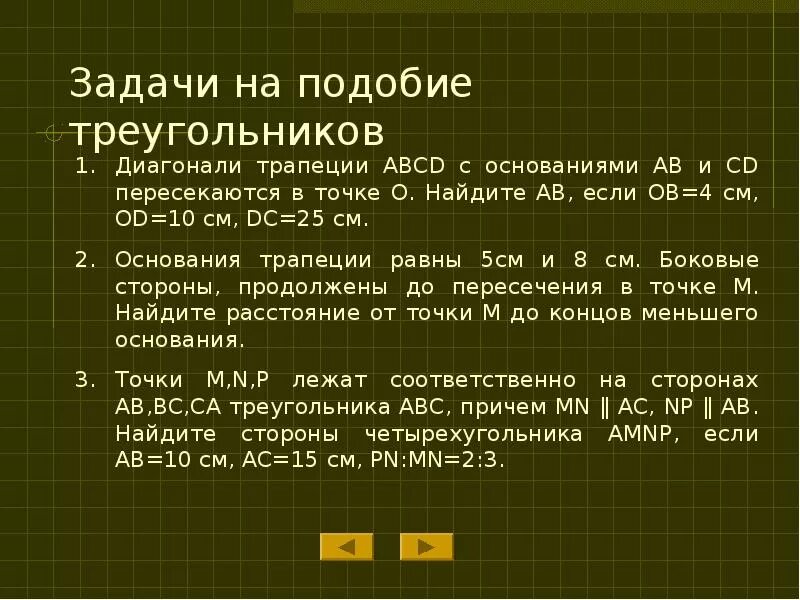 Задачи на подобие треугольников

1. Диагонали трапеции ABCD с основаниями AB и CD пересекаются в точке O. Найдите AB, если OB=4 см, OD=10 см, DC=25 см.

2. Основания трапеции равны 5см и 8 см. Боковые стороны, продолжены до пересечения в точке M. Найдите расстояние от точки M до концов меньшего основания.

3. Точки M,N,P лежат соответственно на сторонах AB,BC,CA треугольника ABC, причем MN ∥ AC, NP ∥ AB. Найдите стороны четырехугольника AMNP, если AB=10 см, AC=15 см, PN:MN=2:3.